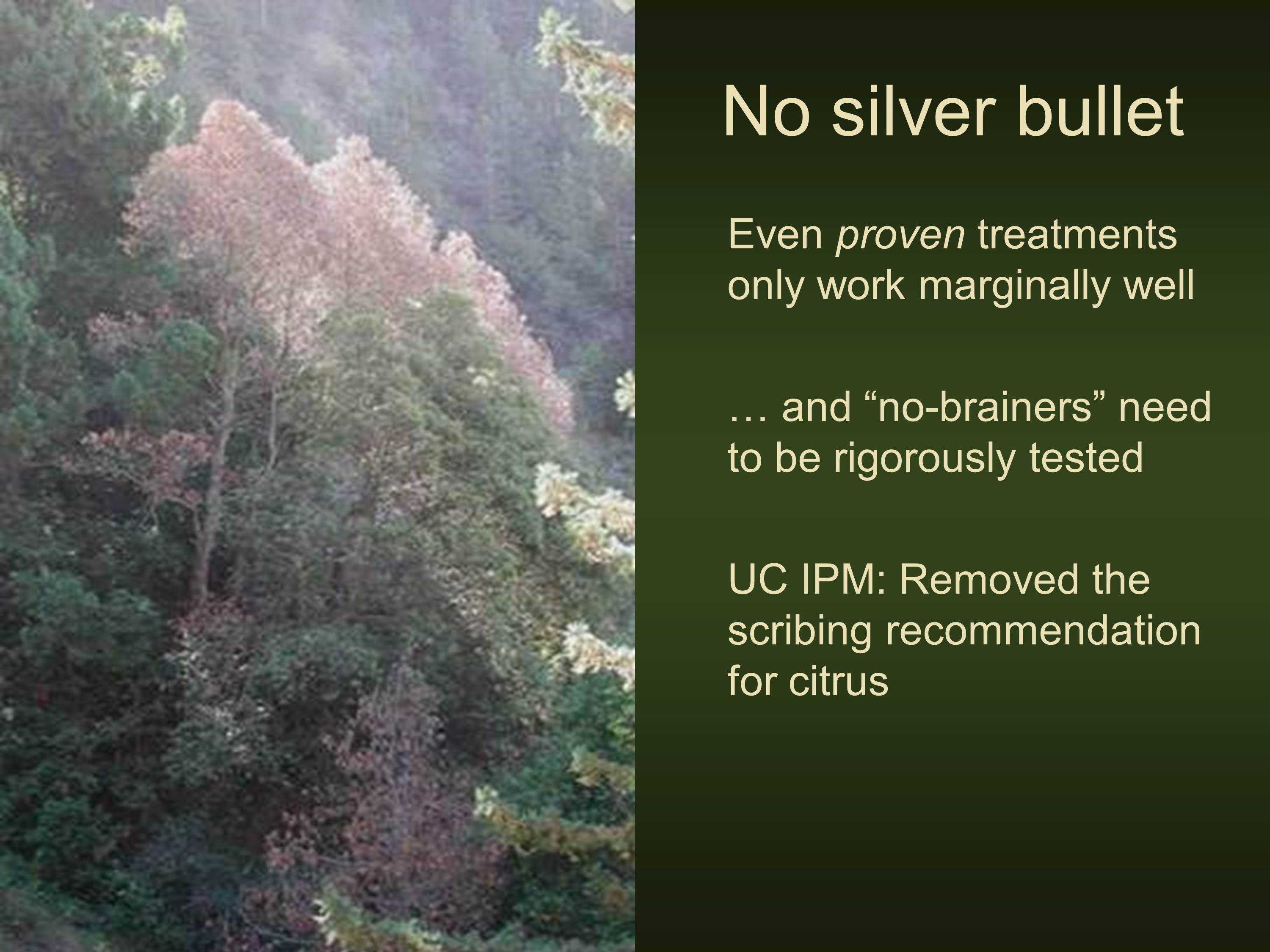 No silver bullet

Even proven treatments only work marginally well

… and “no-brainers” need to be rigorously tested

UC IPM: Removed the scribing recommendation for citrus